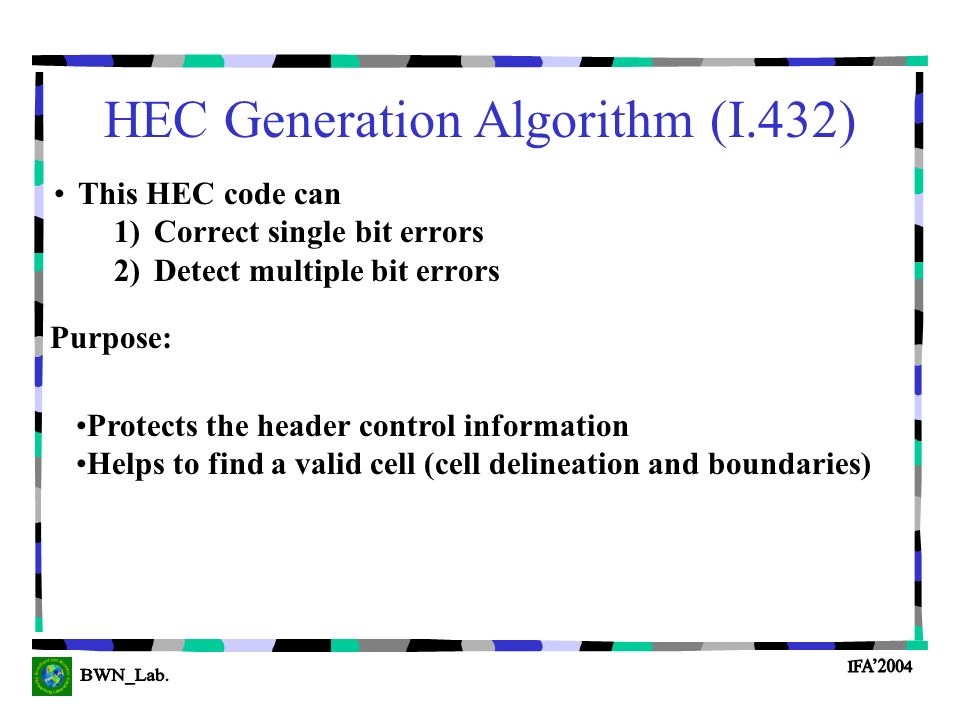 HEC Generation Algorithm (I.432)

• This HEC code can
1) Correct single bit errors
2) Detect multiple bit errors

Purpose:

•Protects the header control information
•Helps to find a valid cell (cell delineation and boundaries)

BWN_Lab.

IFA'2004